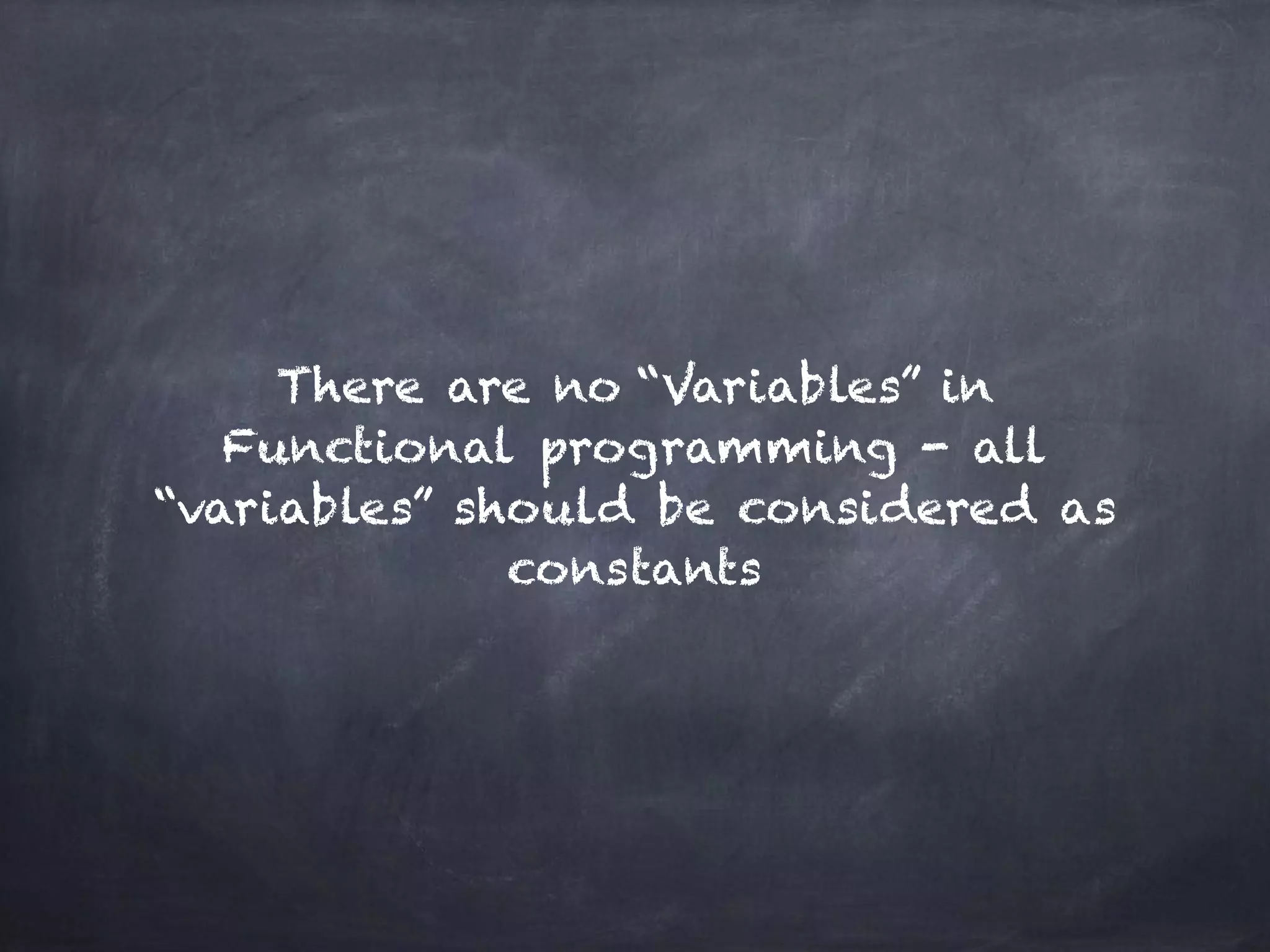 There are no “Variables” in Functional programming - all “variables” should be considered as constants